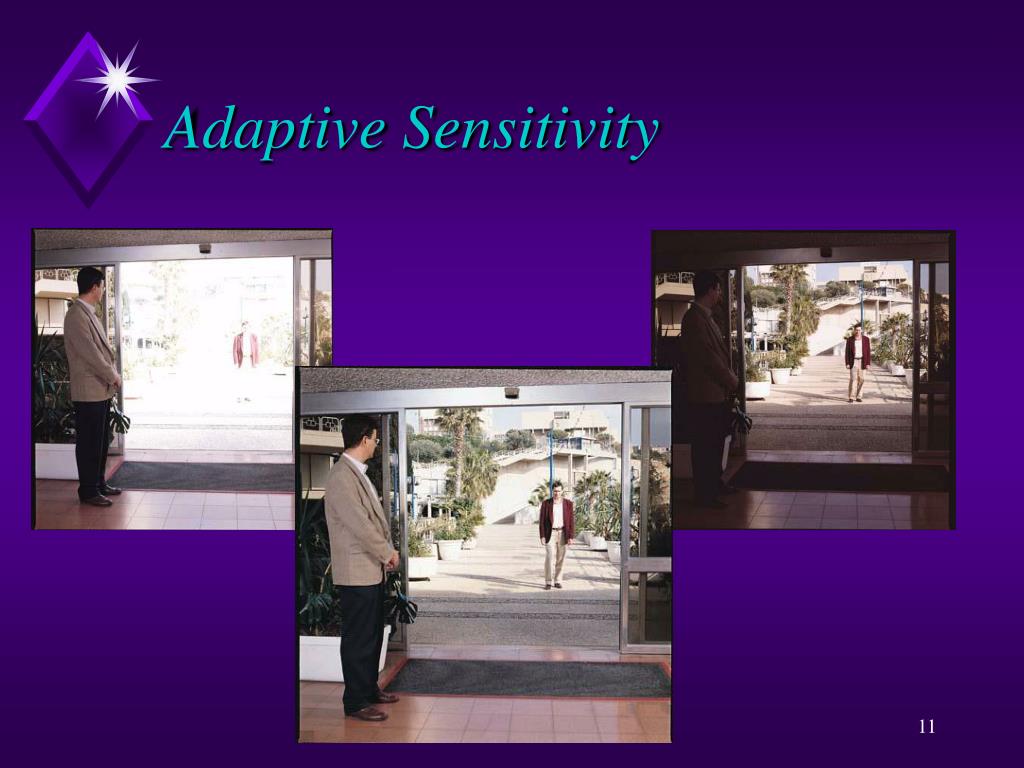 Adaptive Sensitivity

11